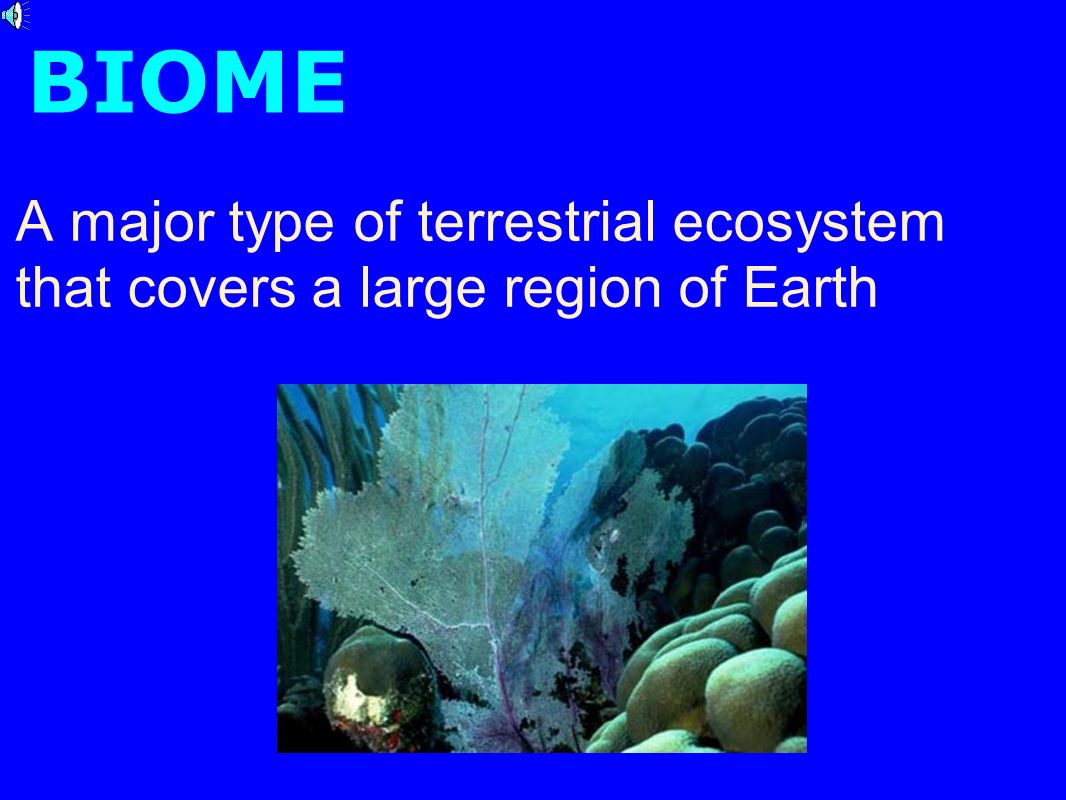 BIOME

A major type of terrestrial ecosystem that covers a large region of Earth